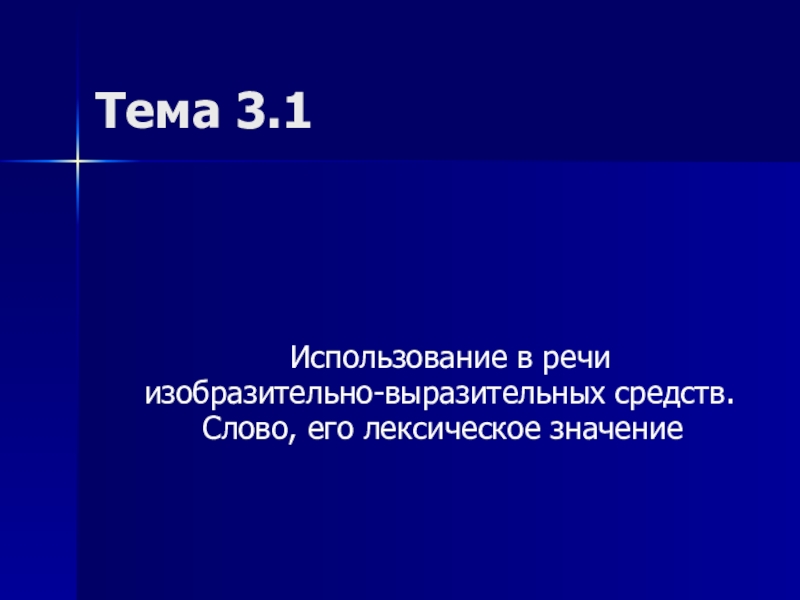 Тема 3.1

Использование в речи изобразительно-выразительных средств. Слово, его лексическое значение